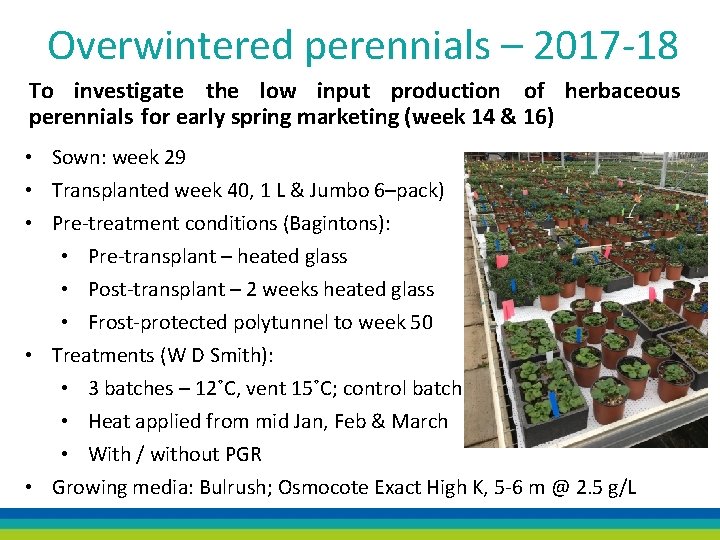 Overwintered perennials – 2017-18

To investigate the low input production of herbaceous perennials for early spring marketing (week 14 & 16)

• Sown: week 29
• Transplanted week 40, 1 L & Jumbo 6–pack)
• Pre-treatment conditions (Bagintons):
• Pre-transplant – heated glass
• Post-transplant – 2 weeks heated glass
• Frost-protected polytunnel to week 50
• Treatments (W D Smith):
• 3 batches – 12˚C, vent 15˚C; control batch
• Heat applied from mid Jan, Feb & March
• With / without PGR
• Growing media: Bulrush; Osmocote Exact High K, 5-6 m @ 2.5 g/L